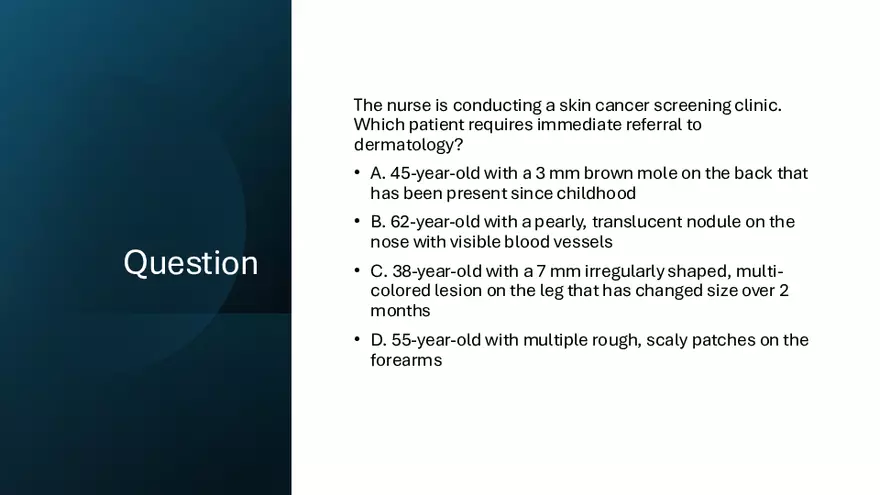 Question

The nurse is conducting a skin cancer screening clinic. Which patient requires immediate referral to dermatology?

• A. 45-year-old with a 3 mm brown mole on the back that has been present since childhood

• B. 62-year-old with a pearly, translucent nodule on the nose with visible blood vessels

• C. 38-year-old with a 7 mm irregularly shaped, multi-colored lesion on the leg that has changed size over 2 months

• D. 55-year-old with multiple rough, scaly patches on the forearms